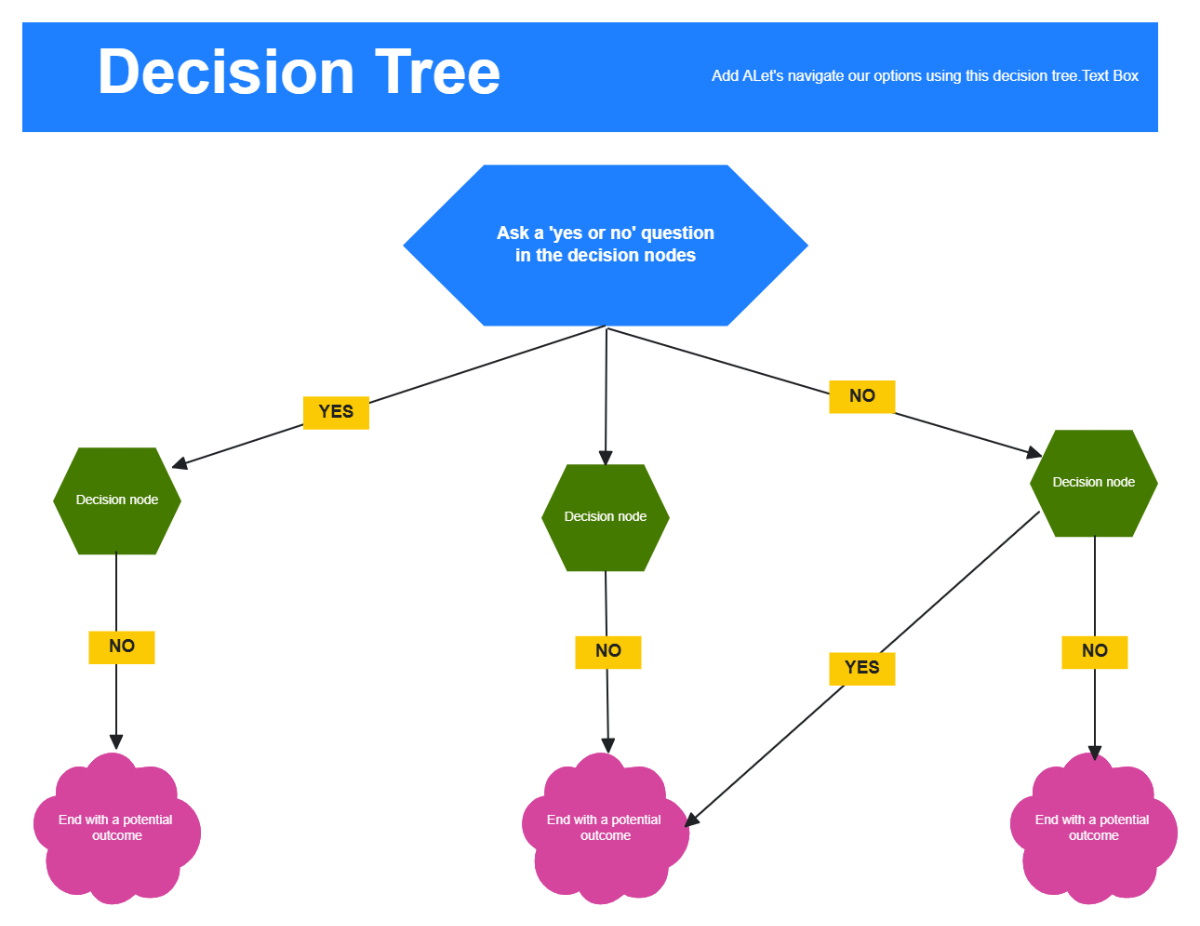 Decision Tree

Add ALet's navigate our options using this decision tree.Text Box

Ask a 'yes or no' question in the decision nodes

YES

NO

Decision node

Decision node

Decision node

NO

NO

YES

NO

End with a potential outcome

End with a potential outcome

End with a potential outcome